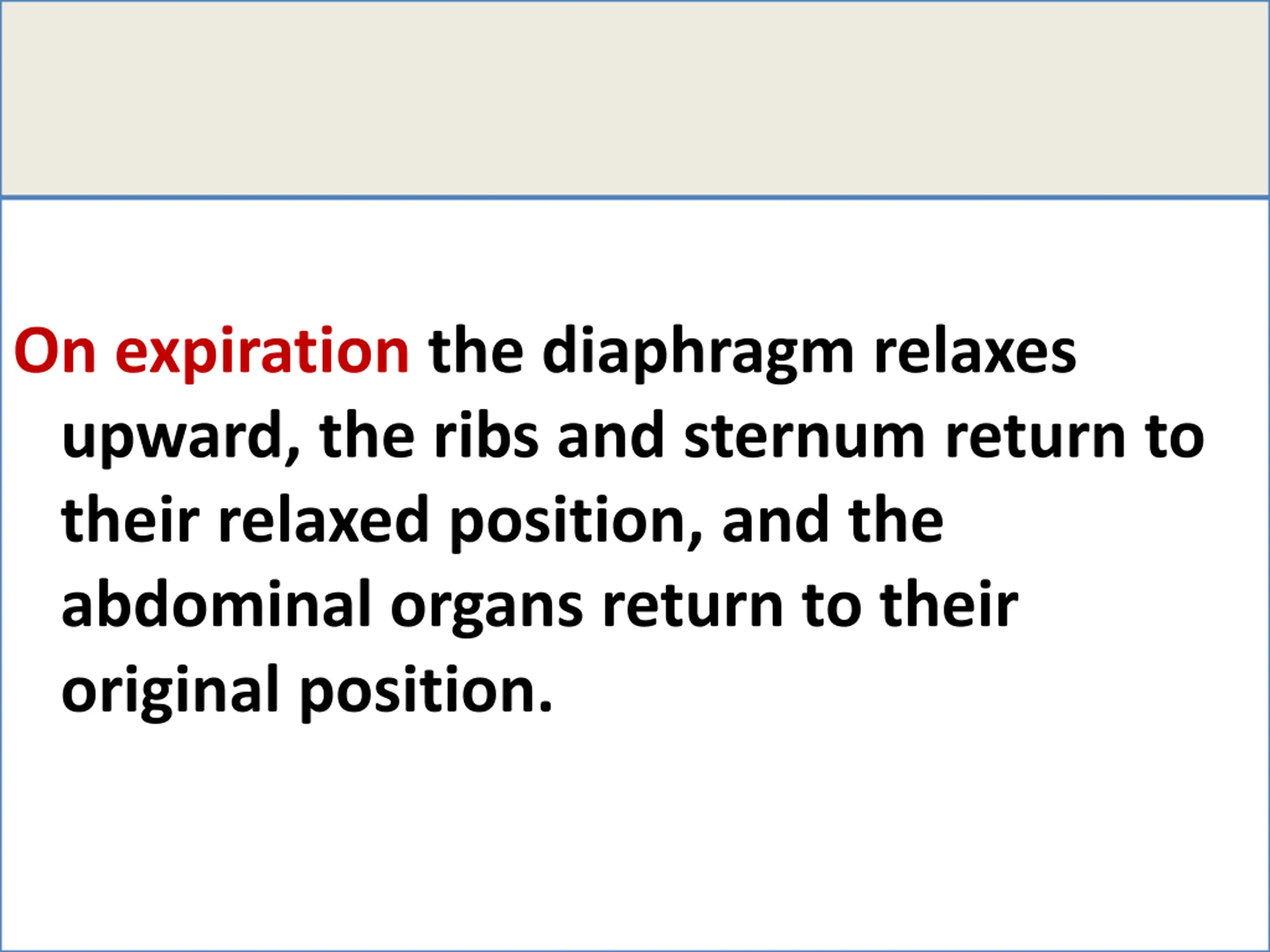 On expiration the diaphragm relaxes upward, the ribs and sternum return to their relaxed position, and the abdominal organs return to their original position.